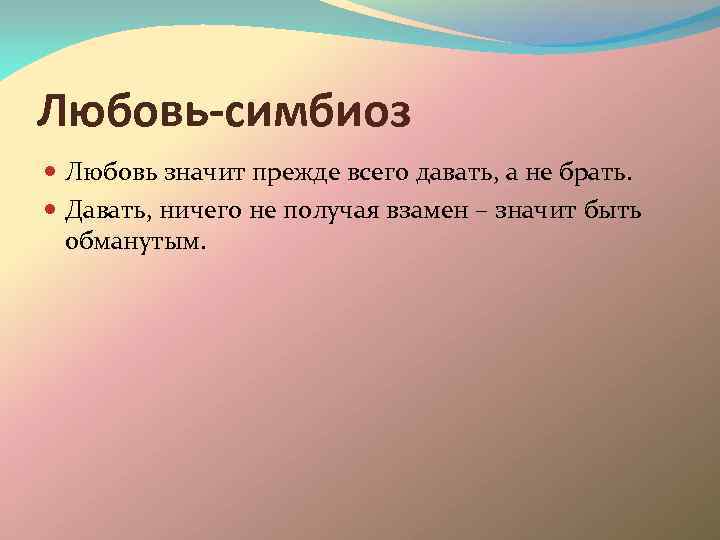 Любовь-симбиоз

Любовь значит прежде всего давать, а не брать.

Давать, ничего не получая взамен – значит быть обманутым.